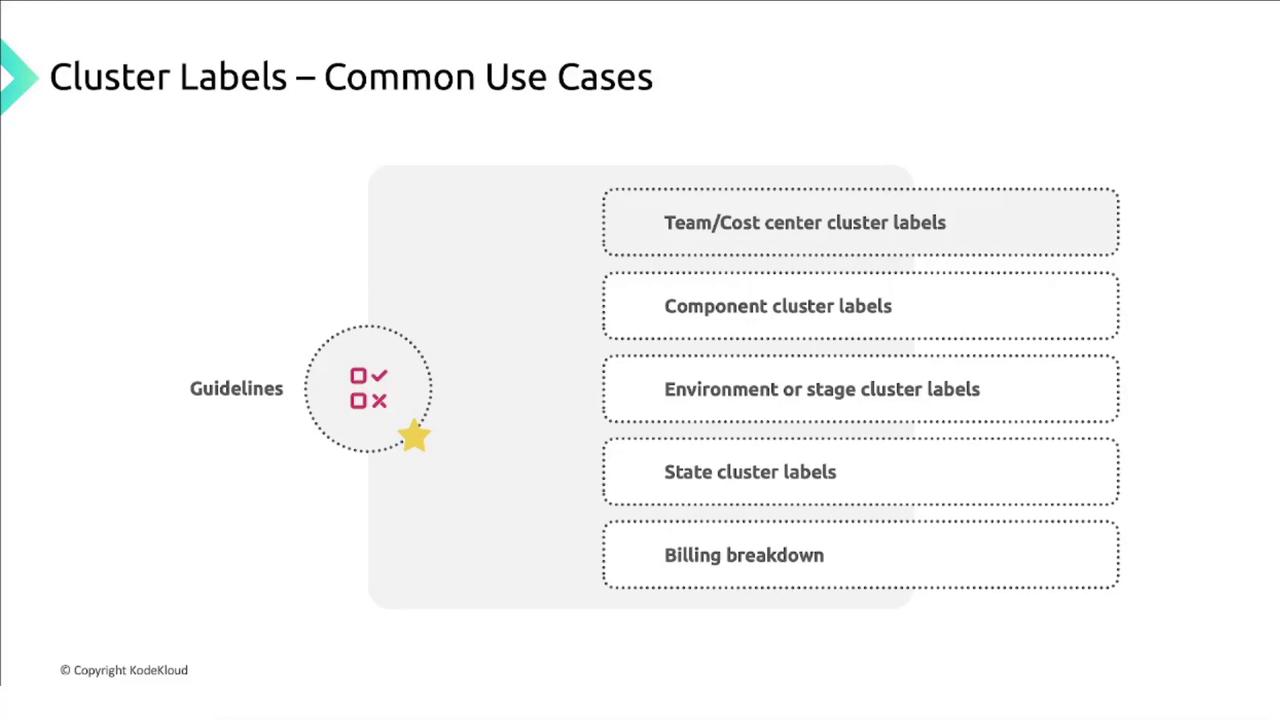 Cluster Labels – Common Use Cases

Guidelines

Team/Cost center cluster labels

Component cluster labels

Environment or stage cluster labels

State cluster labels

Billing breakdown

© Copyright KodeKloud